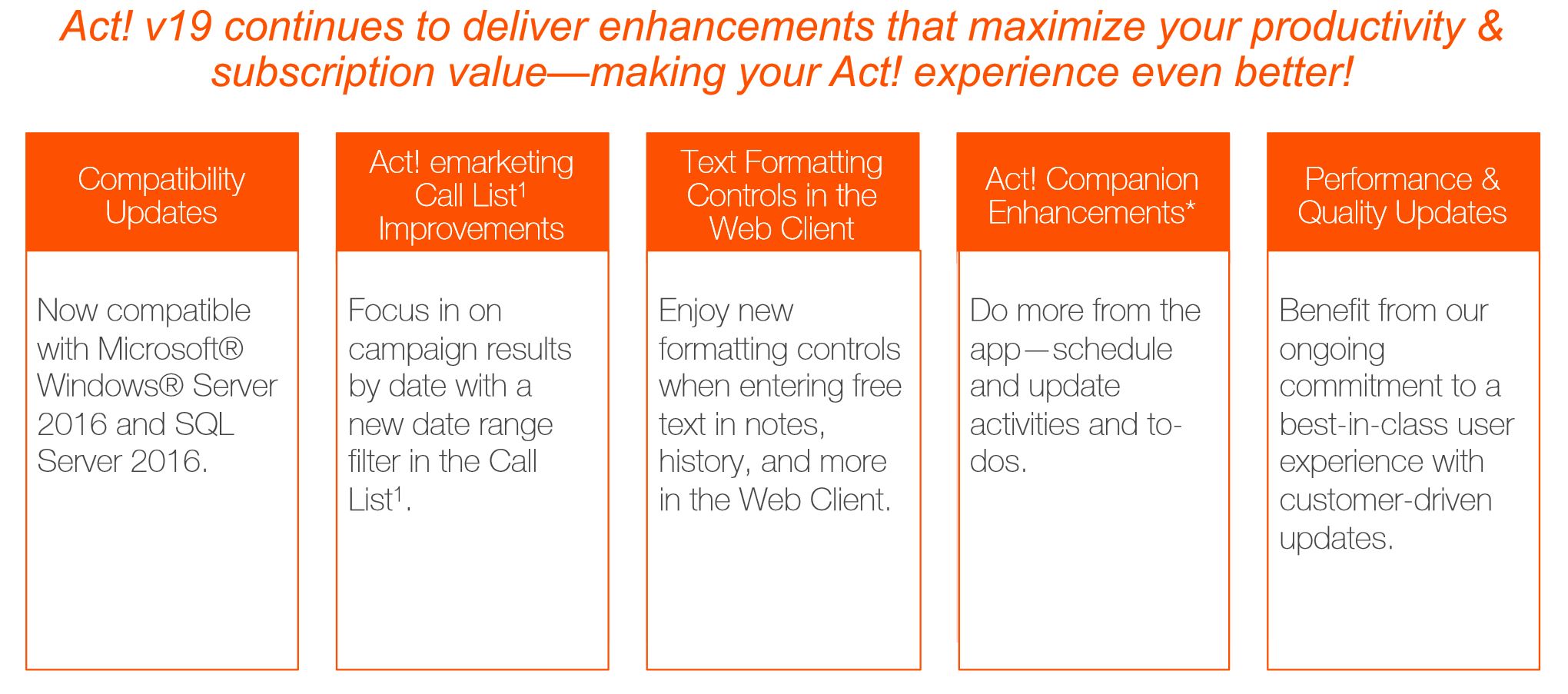 Act! v19 continues to deliver enhancements that maximize your productivity & subscription value—making your Act! experience even better!

Compatibility Updates

Now compatible with Microsoft® Windows® Server 2016 and SQL Server 2016.

Act! emarketing Call List$^1$ Improvements

Focus in on campaign results by date with a new date range filter in the Call List$^1$.

Text Formatting Controls in the Web Client

Enjoy new formatting controls when entering free text in notes, history, and more in the Web Client.

Act! Companion Enhancements*

Do more from the app—schedule and update activities and to-dos.

Performance & Quality Updates

Benefit from our ongoing commitment to a best-in-class user experience with customer-driven updates.